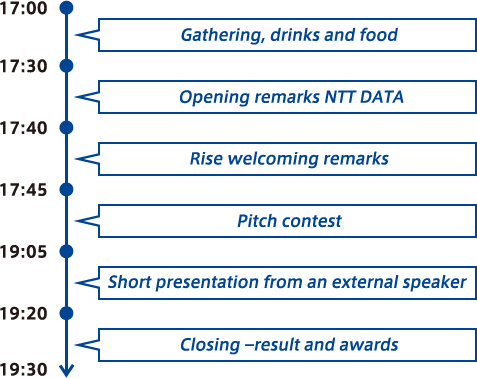 17:00
Gathering, drinks and food
17:30
Opening remarks NTT DATA
17:40
Rise welcoming remarks
17:45
Pitch contest
19:05
Short presentation from an external speaker
19:20
Closing –result and awards
19:30